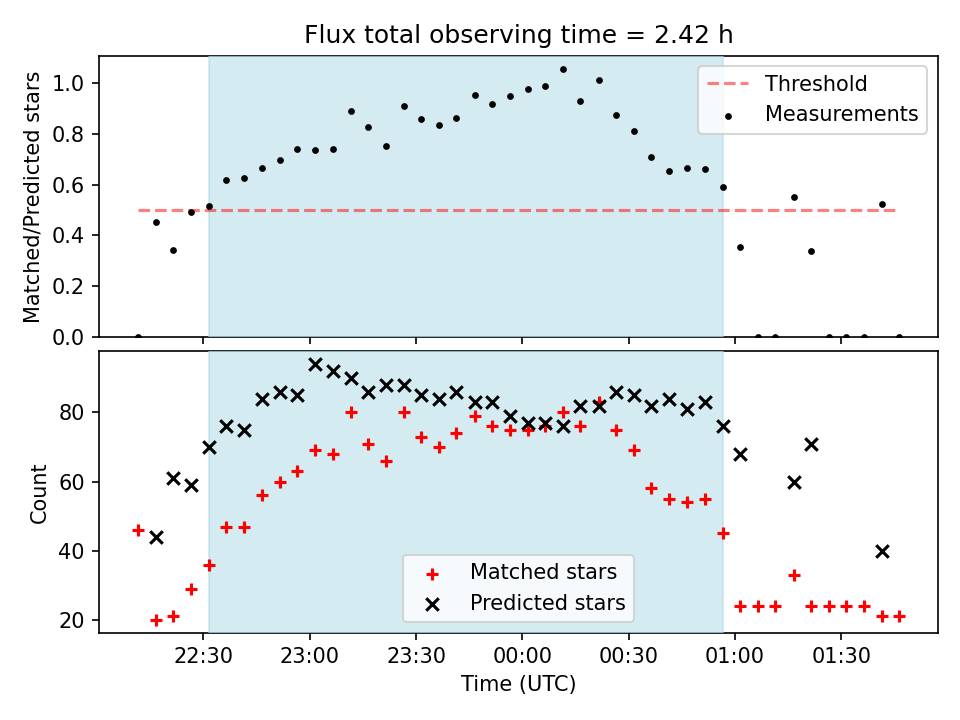 Flux total observing time = 2.42 h

Matched/Predicted stars

1.0
0.8
0.6
0.4
0.2
0.0

Threshold
Measurements

Count

80
60
40
20

Matched stars
Predicted stars

22:30
23:00
23:30
00:00
00:30
01:00
01:30

Time (UTC)